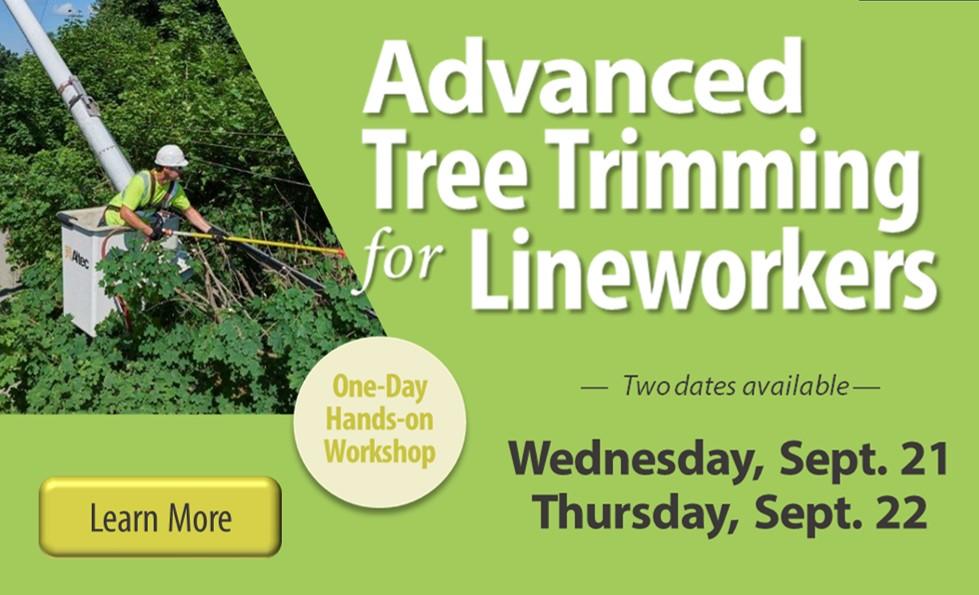 Altec

Advanced Tree Trimming for Lineworkers

One-Day Hands-on Workshop

— Two dates available —

Wednesday, Sept. 21
Thursday, Sept. 22

Learn More